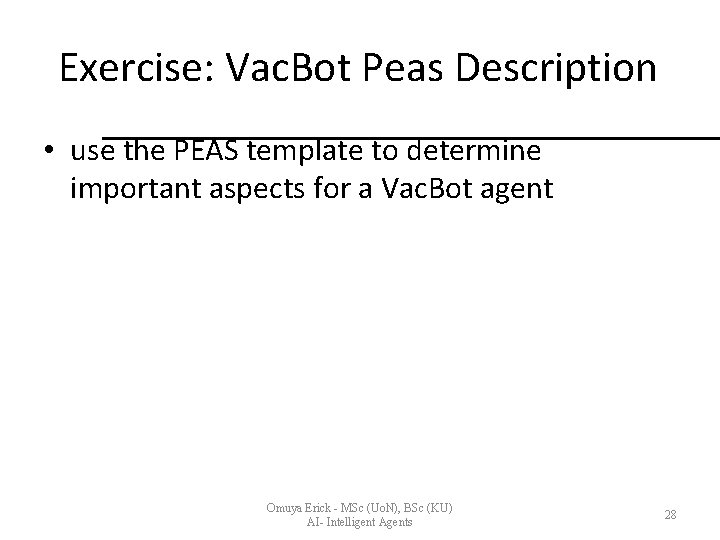 Exercise: VacBot Peas Description

• use the PEAS template to determine important aspects for a VacBot agent

Omuya Erick - MSc (UoN), BSc (KU)
AI- Intelligent Agents

28